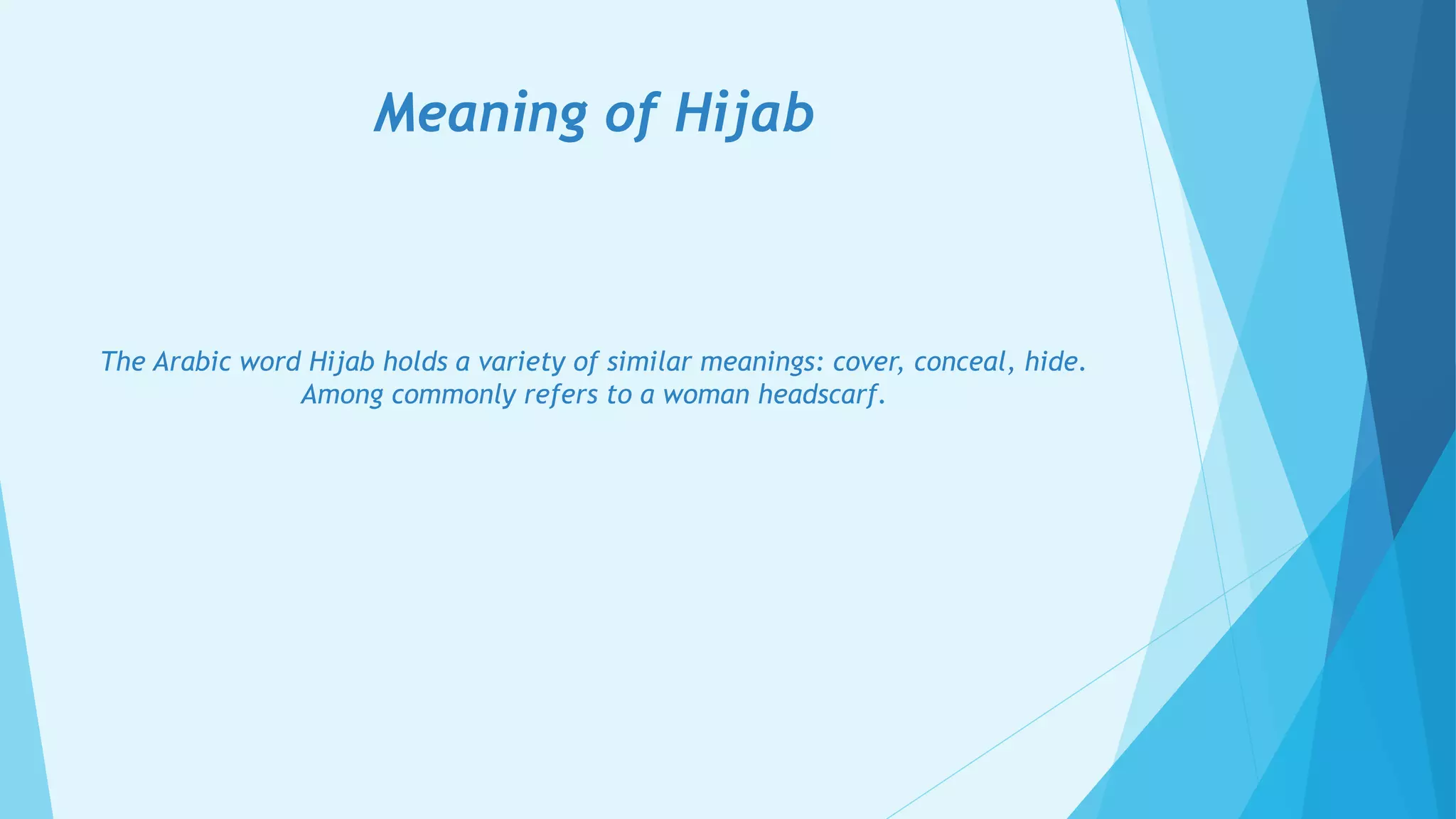 Meaning of Hijab

The Arabic word Hijab holds a variety of similar meanings: cover, conceal, hide. Among commonly refers to a woman headscarf.